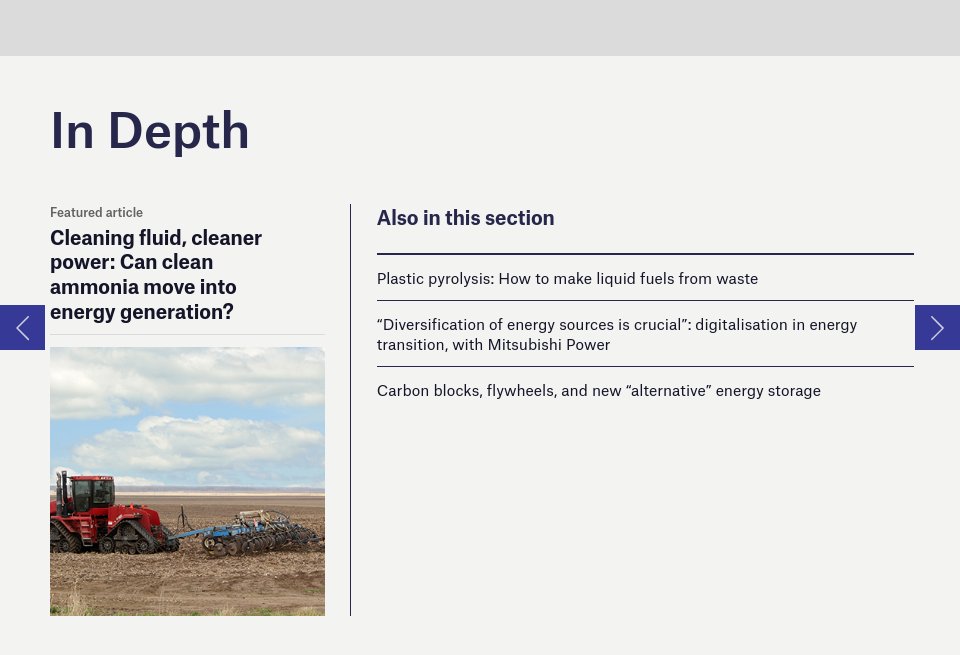 In Depth

Featured article

Cleaning fluid, cleaner power: Can clean ammonia move into energy generation?

Also in this section

Plastic pyrolysis: How to make liquid fuels from waste

“Diversification of energy sources is crucial”: digitalisation in energy transition, with Mitsubishi Power

Carbon blocks, flywheels, and new “alternative” energy storage